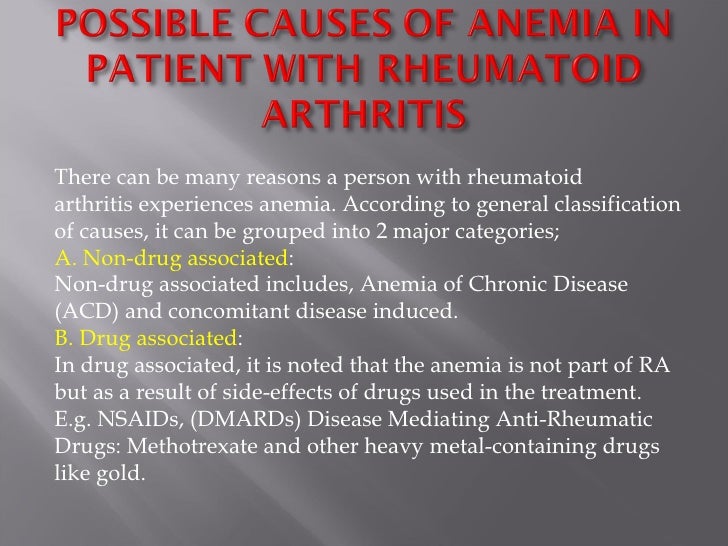 POSSIBLE CAUSES OF ANEMIA IN PATIENT WITH RHEUMATOID ARTHRITIS

There can be many reasons a person with rheumatoid arthritis experiences anemia. According to general classification of causes, it can be grouped into 2 major categories;
A. Non-drug associated:
Non-drug associated includes, Anemia of Chronic Disease (ACD) and concomitant disease induced.
B. Drug associated:
In drug associated, it is noted that the anemia is not part of RA but as a result of side-effects of drugs used in the treatment. E.g. NSAIDs, (DMARDs) Disease Mediating Anti-Rheumatic Drugs: Methotrexate and other heavy metal-containing drugs like gold.